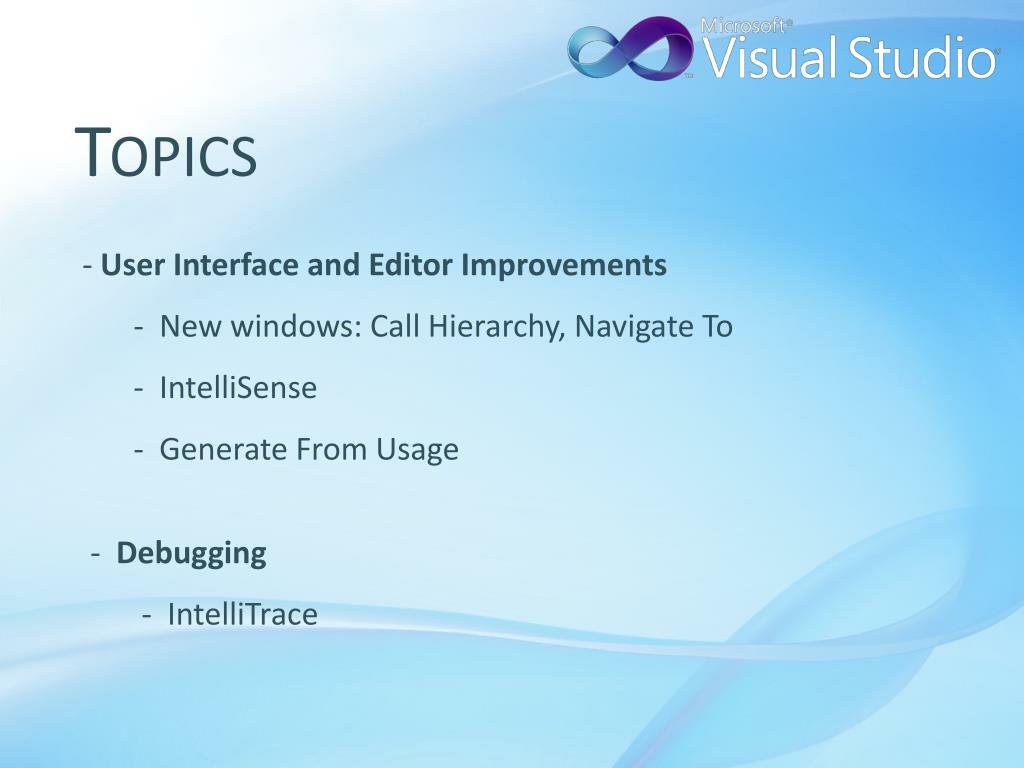 Microsoft® Visual Studio®

TOPICS

- User Interface and Editor Improvements

- New windows: Call Hierarchy, Navigate To

- IntelliSense

- Generate From Usage

- Debugging

- IntelliTrace